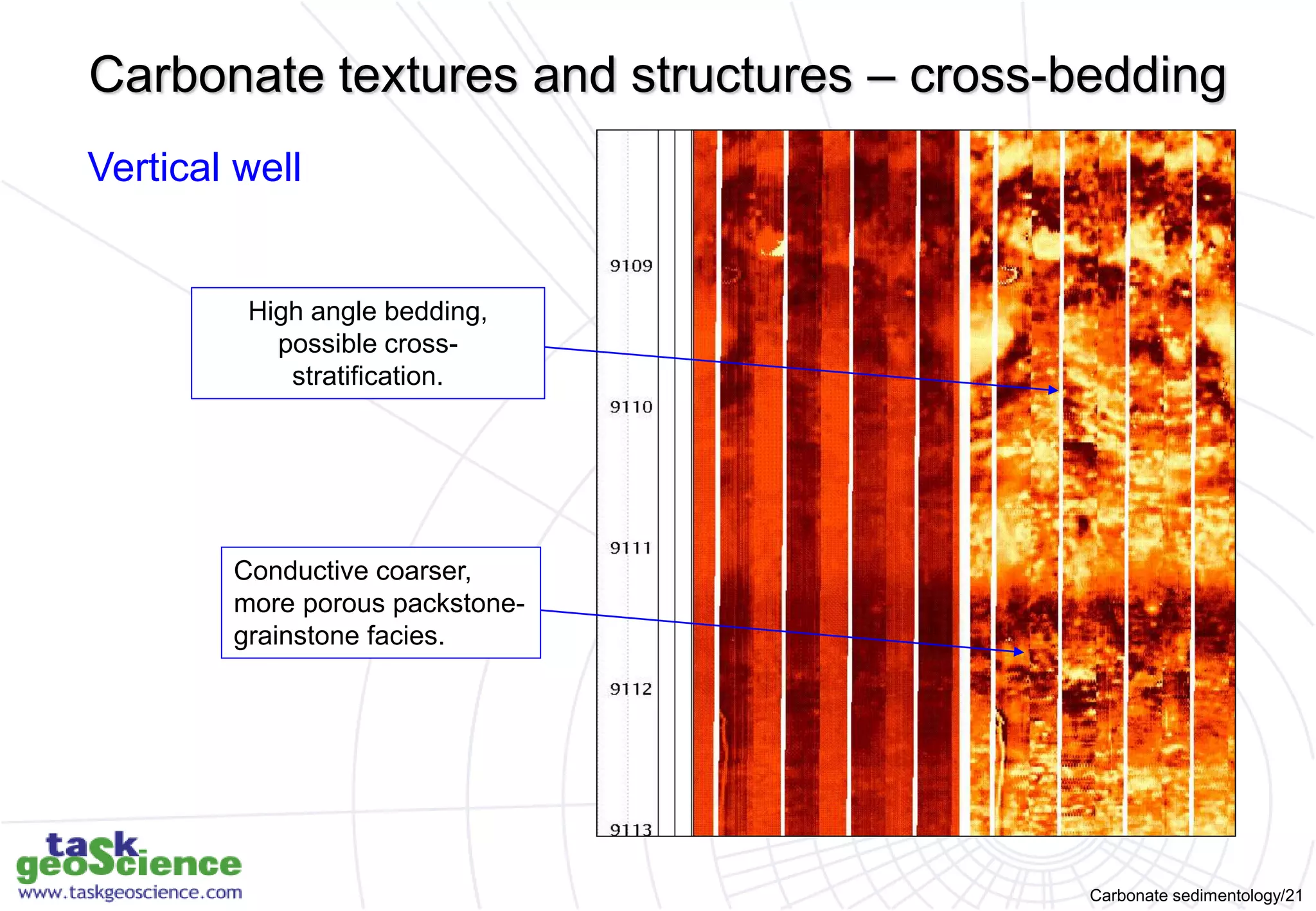 Carbonate textures and structures – cross-bedding

Vertical well

High angle bedding, possible cross-stratification.

Conductive coarser, more porous packstone-grainstone facies.

9109

9110

9111

9112

9113

task geoScience
www.taskgeoscience.com

Carbonate sedimentology/21